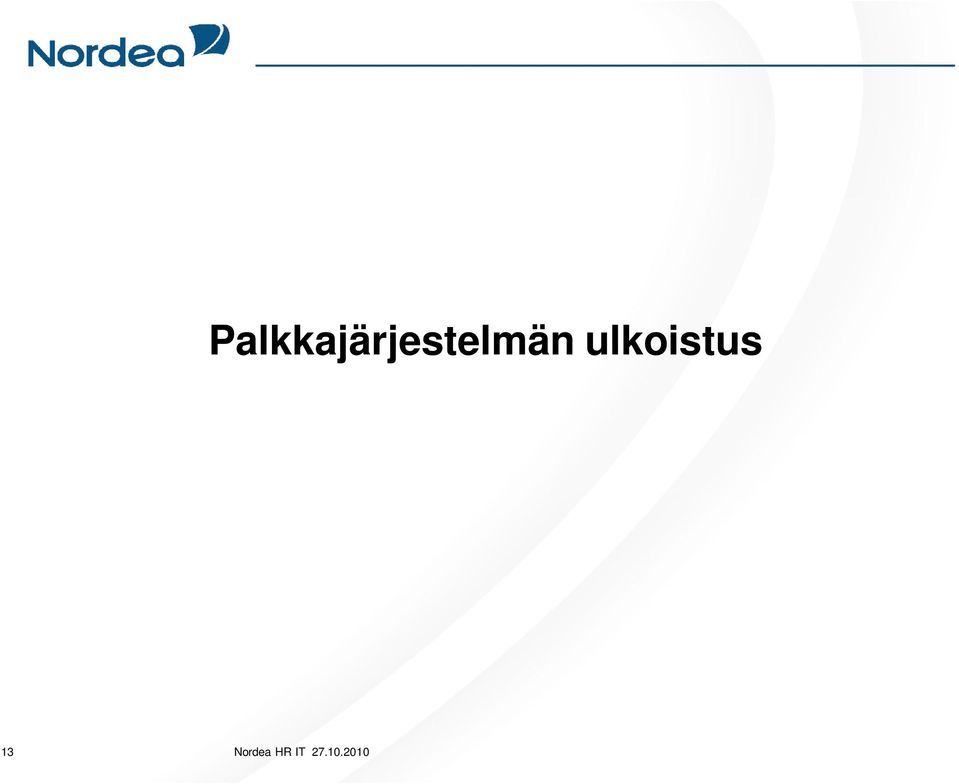 Nordea

Palkkajärjestelmän ulkoistus

13

Nordea HR IT 27.10.2010